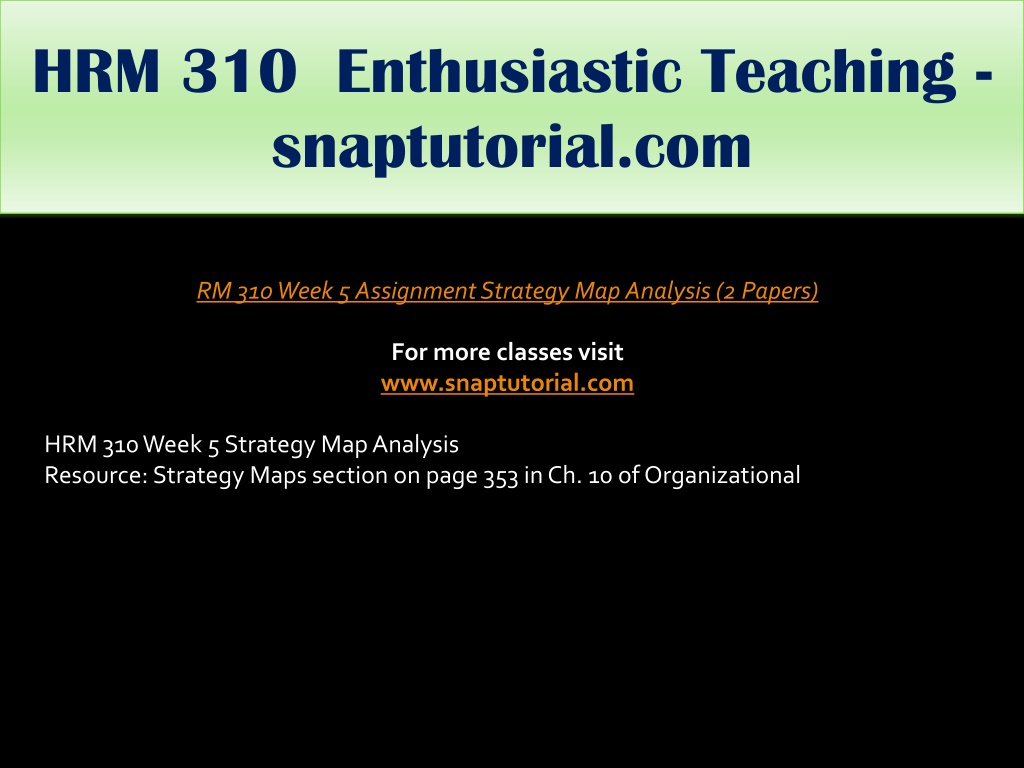 HRM 310 Enthusiastic Teaching - snaptutorial.com

RM 310 Week 5 Assignment Strategy Map Analysis (2 Papers)

For more classes visit
www.snaptutorial.com

HRM 310 Week 5 Strategy Map Analysis
Resource: Strategy Maps section on page 353 in Ch. 10 of Organizational